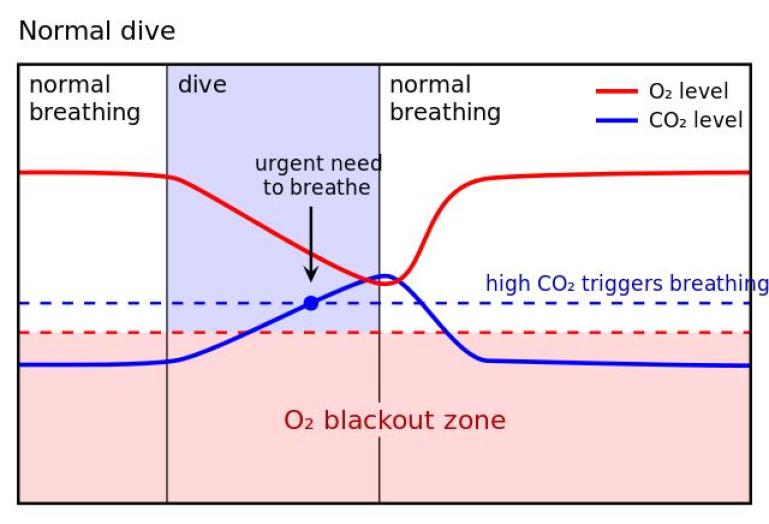 Normal dive

normal breathing

dive

normal breathing

$O_2$ level
$CO_2$ level

urgent need to breathe

high $CO_2$ triggers breathing

$O_2$ blackout zone